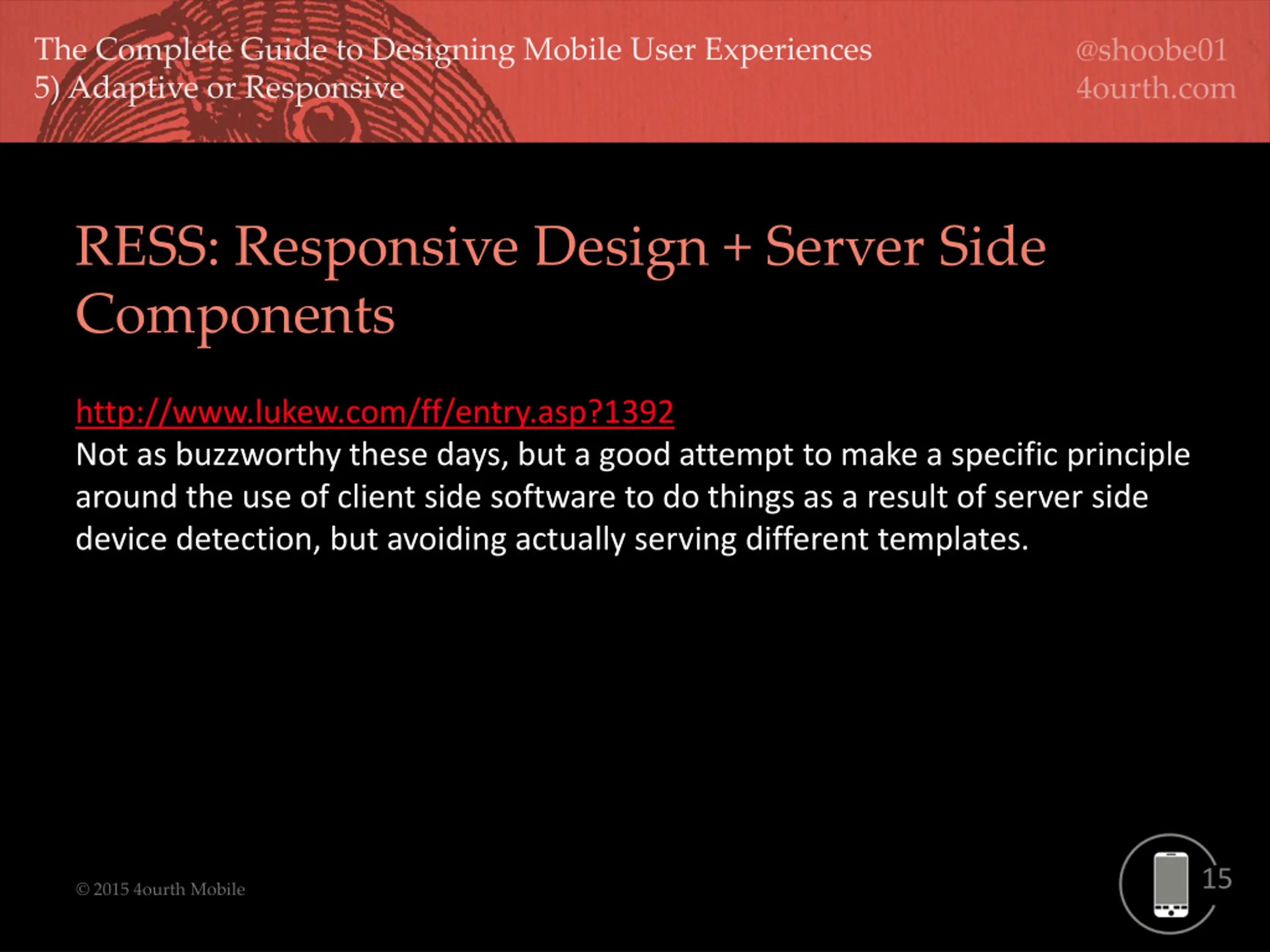 The Complete Guide to Designing Mobile User Experiences
5) Adaptive or Responsive

@shoobe01
4ourth.com

RESS: Responsive Design + Server Side Components

http://www.lukew.com/ff/entry.asp?1392
Not as buzzworthy these days, but a good attempt to make a specific principle around the use of client side software to do things as a result of server side device detection, but avoiding actually serving different templates.

© 2015 4ourth Mobile

15